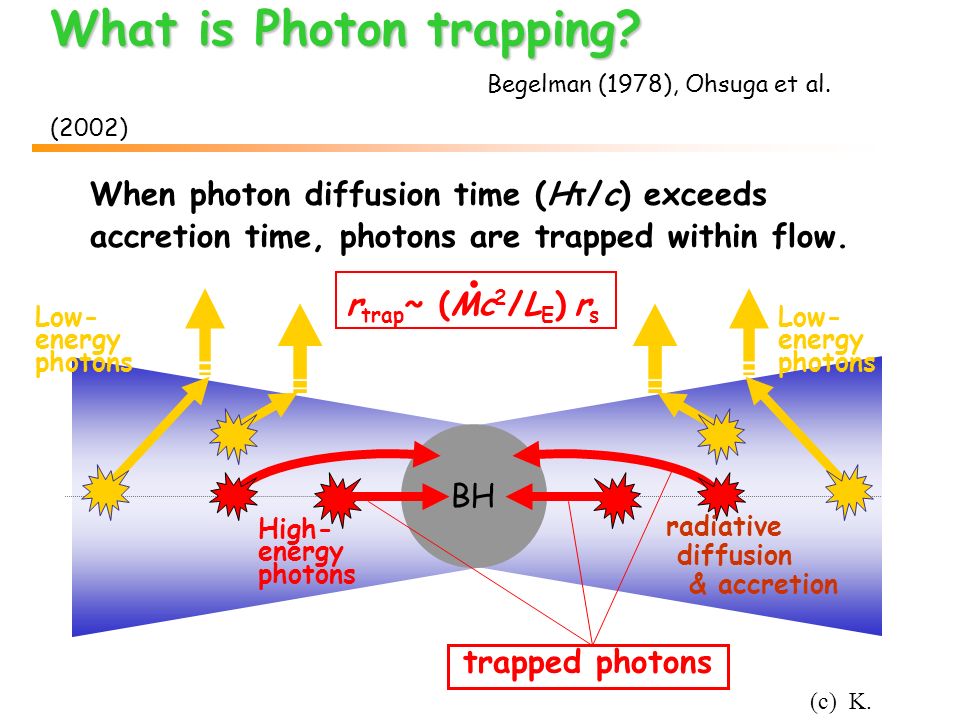 What is Photon trapping?

Begelman (1978), Ohsuga et al. (2002)

When photon diffusion time ($H\tau/c$) exceeds accretion time, photons are trapped within flow.

$r_{trap} \sim (\dot{M}c^2/L_E)\, r_s$

Low-energy photons

Low-energy photons

BH

High-energy photons

radiative diffusion & accretion

trapped photons

(c) K.